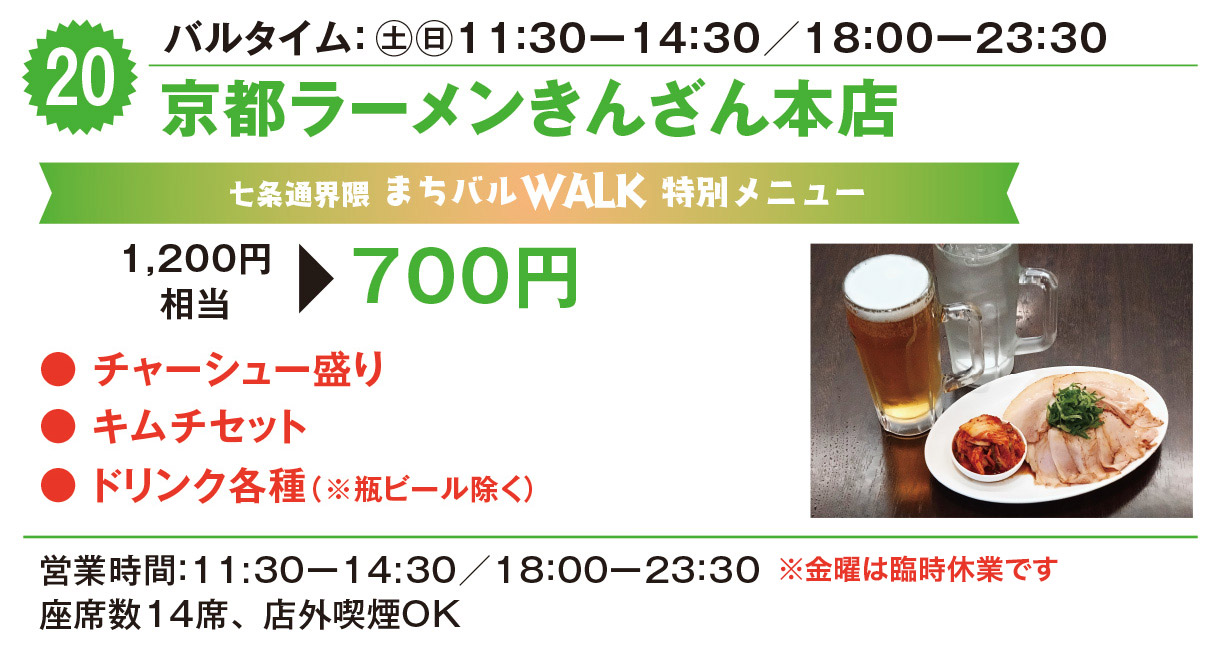 20

バルタイム: ㊏㊐11:30ー14:30／18:00ー23:30

京都ラーメンきんざん本店

七条通界隈 まちバルWALK 特別メニュー

1,200円相当 ▶ 700円

● チャーシュー盛り
● キムチセット
● ドリンク各種（※瓶ビール除く）

営業時間:11:30ー14:30／18:00ー23:30 ※金曜は臨時休業です
座席数14席、店外喫煙OK